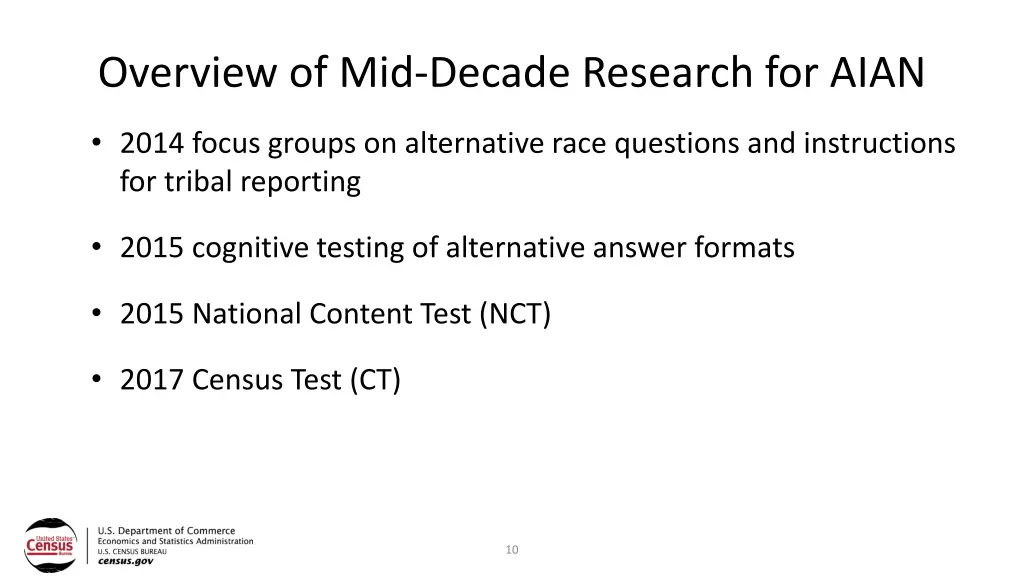 Overview of Mid-Decade Research for AIAN

• 2014 focus groups on alternative race questions and instructions for tribal reporting

• 2015 cognitive testing of alternative answer formats

• 2015 National Content Test (NCT)

• 2017 Census Test (CT)

United States Census Bureau

U.S. Department of Commerce
Economics and Statistics Administration
U.S. CENSUS BUREAU
census.gov

10